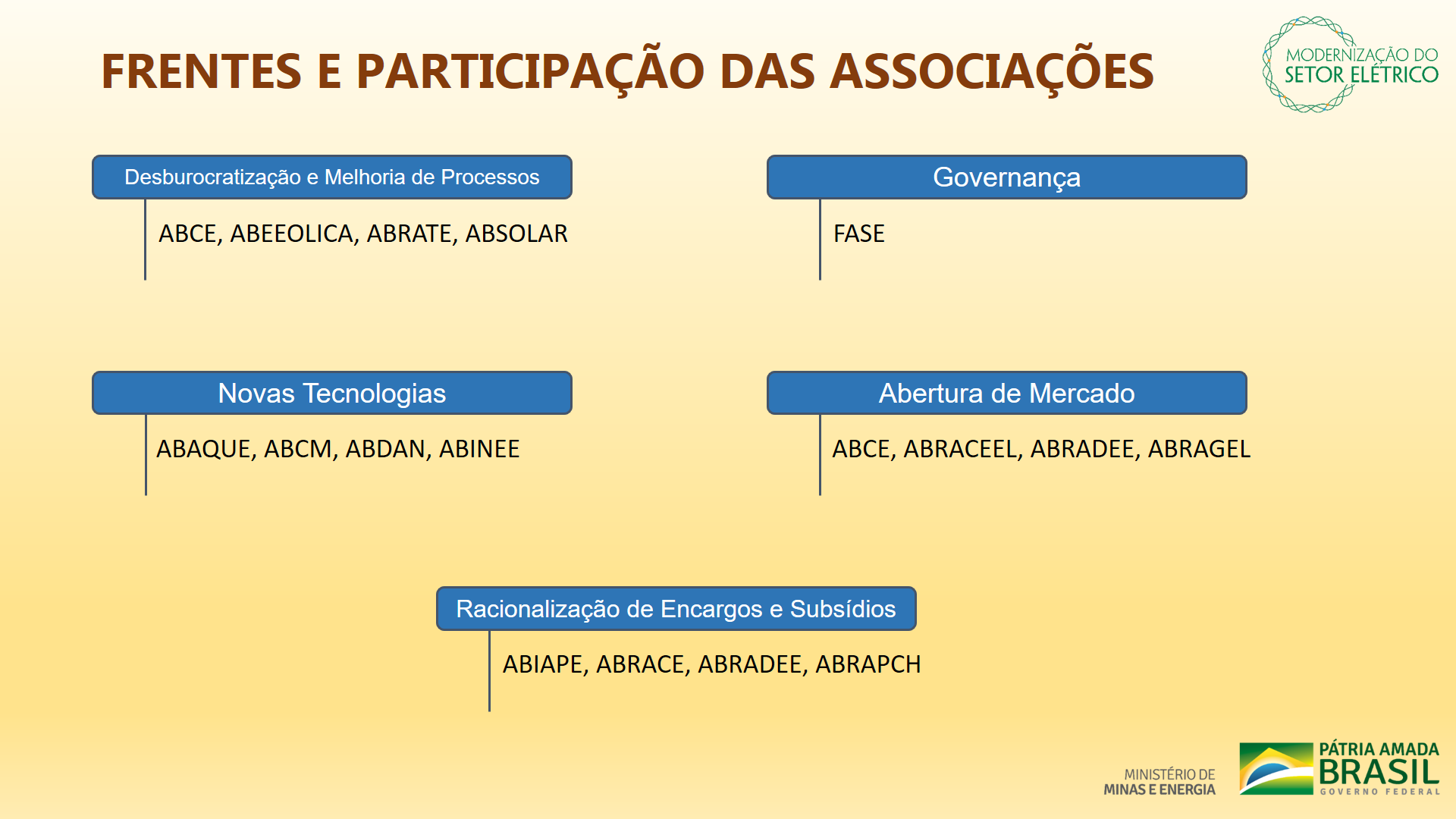 FRENTES E PARTICIPAÇÃO DAS ASSOCIAÇÕES

MODERNIZAÇÃO DO SETOR ELÉTRICO

Desburocratização e Melhoria de Processos

ABCE, ABEEOLICA, ABRATE, ABSOLAR

Governança

FASE

Novas Tecnologias

ABAQUE, ABCM, ABDAN, ABINEE

Abertura de Mercado

ABCE, ABRACEEL, ABRADEE, ABRAGEL

Racionalização de Encargos e Subsídios

ABIAPE, ABRACE, ABRADEE, ABRAPCH

MINISTÉRIO DE MINAS E ENERGIA

PÁTRIA AMADA BRASIL GOVERNO FEDERAL